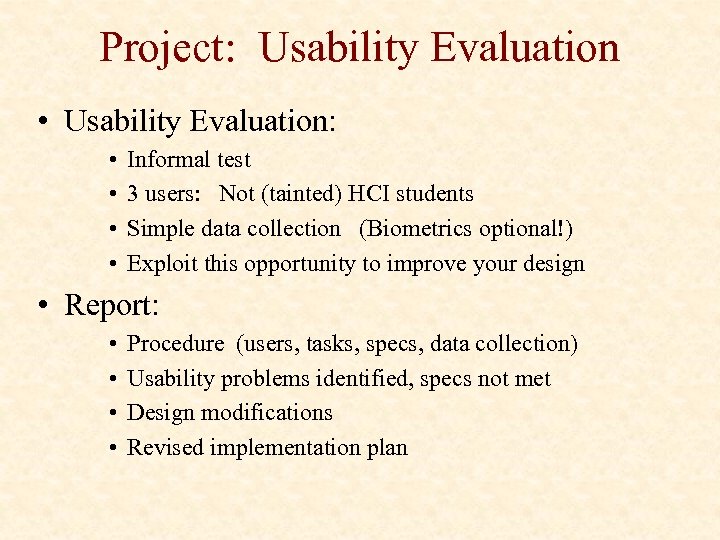 Project: Usability Evaluation

• Usability Evaluation:
  • Informal test
  • 3 users: Not (tainted) HCI students
  • Simple data collection (Biometrics optional!)
  • Exploit this opportunity to improve your design

• Report:
  • Procedure (users, tasks, specs, data collection)
  • Usability problems identified, specs not met
  • Design modifications
  • Revised implementation plan